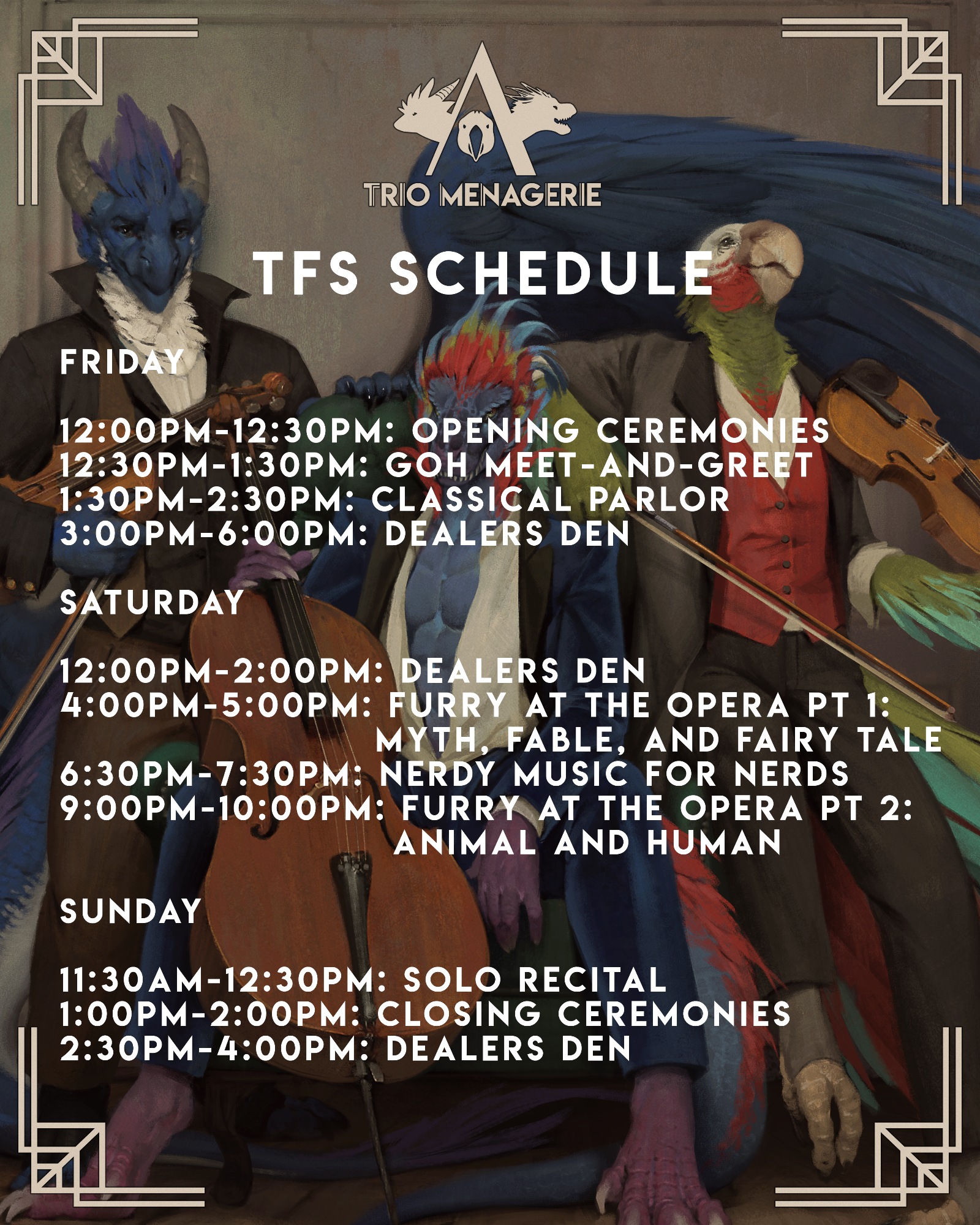 TRIO MENAGERIE

TFS SCHEDULE

FRIDAY

12:00PM-12:30PM: OPENING CEREMONIES
12:30PM-1:30PM: GOH MEET-AND-GREET
1:30PM-2:30PM: CLASSICAL PARLOR
3:00PM-6:00PM: DEALERS DEN

SATURDAY

12:00PM-2:00PM: DEALERS DEN
4:00PM-5:00PM: FURRY AT THE OPERA PT 1: MYTH, FABLE, AND FAIRY TALE
6:30PM-7:30PM: NERDY MUSIC FOR NERDS
9:00PM-10:00PM: FURRY AT THE OPERA PT 2: ANIMAL AND HUMAN

SUNDAY

11:30AM-12:30PM: SOLO RECITAL
1:00PM-2:00PM: CLOSING CEREMONIES
2:30PM-4:00PM: DEALERS DEN